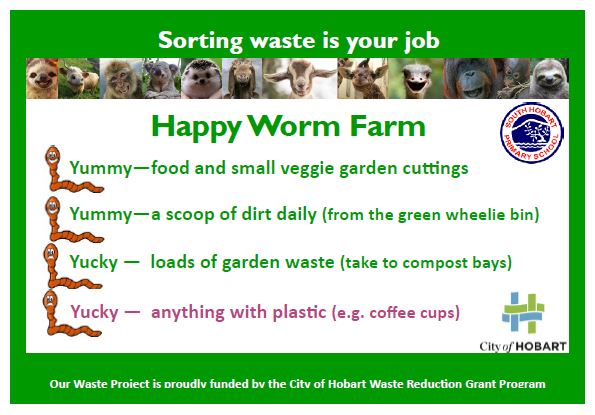 Sorting waste is your job

Happy Worm Farm

SOUTH HOBART PRIMARY SCHOOL

Yummy—food and small veggie garden cuttings

Yummy—a scoop of dirt daily (from the green wheelie bin)

Yucky — loads of garden waste (take to compost bays)

Yucky — anything with plastic (e.g. coffee cups)

City of HOBART

Our Waste Project is proudly funded by the City of Hobart Waste Reduction Grant Program